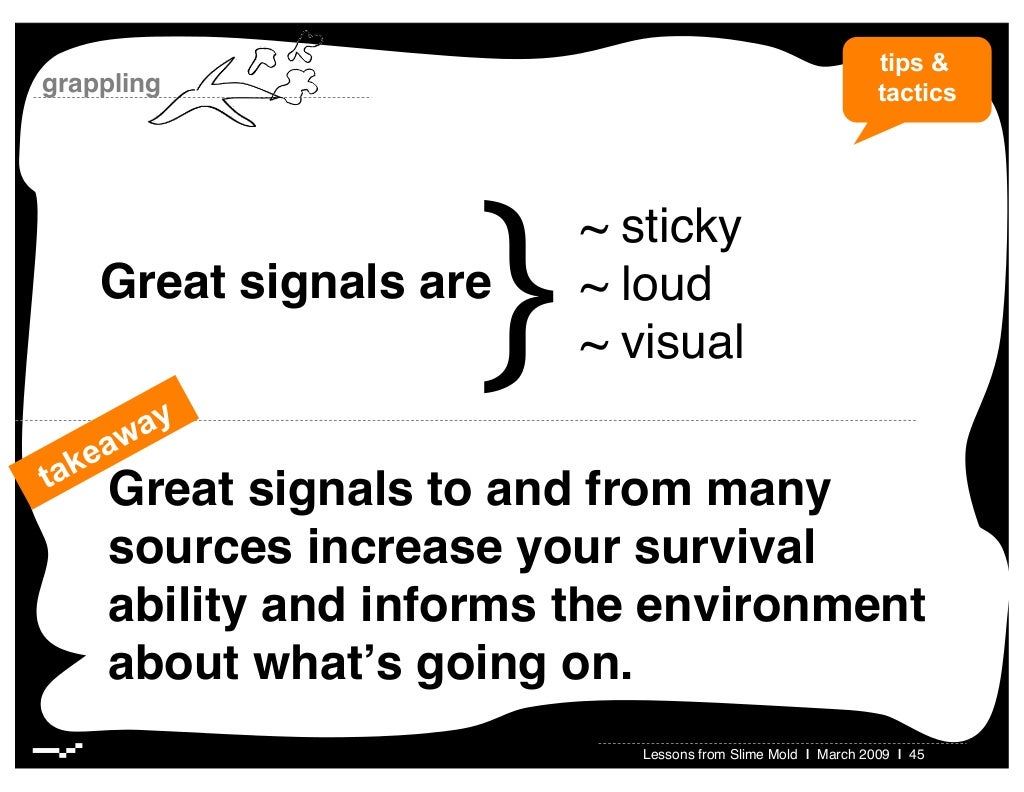 grappling

tips & tactics

Great signals are } ~ sticky
~ loud
~ visual

takeaway

Great signals to and from many sources increase your survival ability and informs the environment about what's going on.

Lessons from Slime Mold I March 2009 I 45